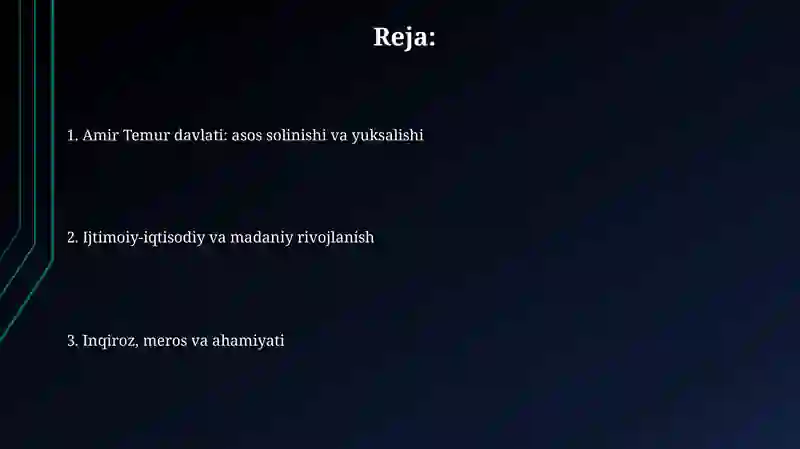 Reja:

1. Amir Temur davlati: asos solinishi va yuksalishi

2. Ijtimoiy-iqtisodiy va madaniy rivojlanish

3. Inqiroz, meros va ahamiyati